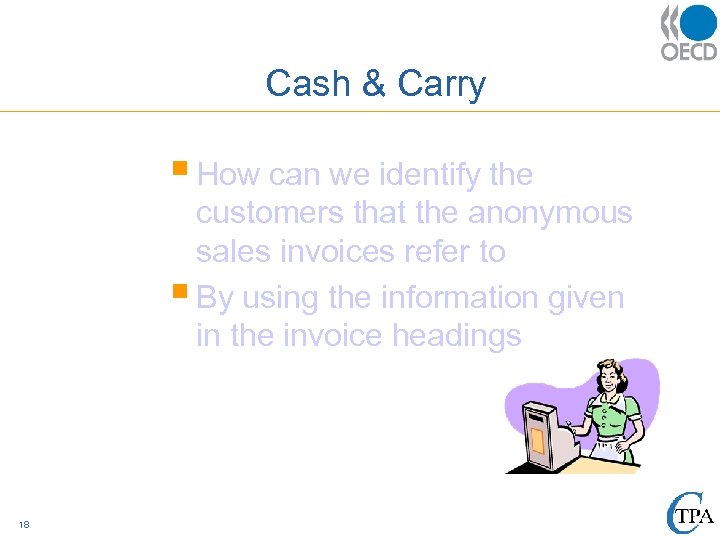 OECD

Cash & Carry

How can we identify the customers that the anonymous sales invoices refer to

By using the information given in the invoice headings

18

CTPA